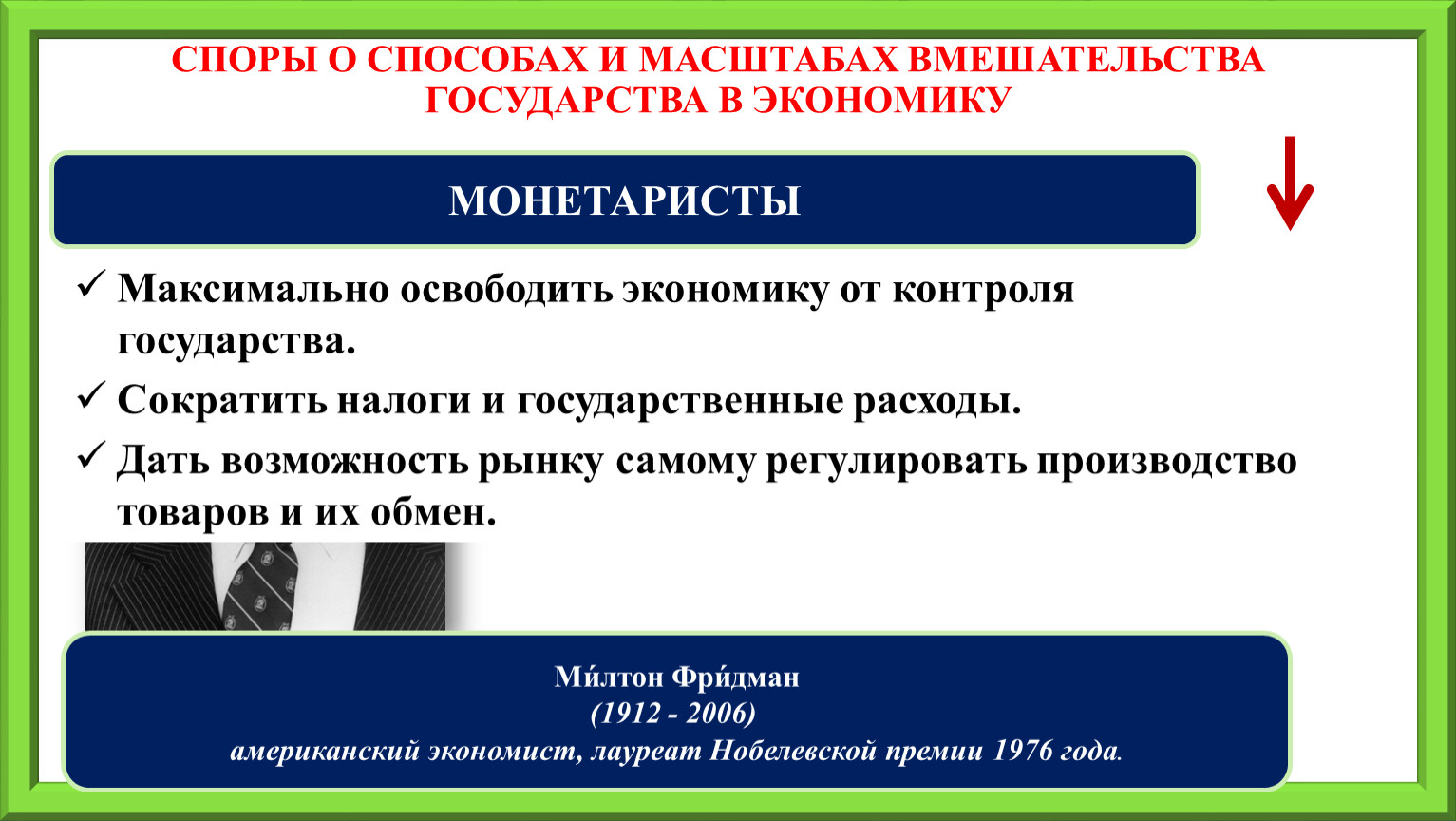 СПОРЫ О СПОСОБАХ И МАСШТАБАХ ВМЕШАТЕЛЬСТВА ГОСУДАРСТВА В ЭКОНОМИКУ

МОНЕТАРИСТЫ

✓ Максимально освободить экономику от контроля государства.
✓ Сократить налоги и государственные расходы.
✓ Дать возможность рынку самому регулировать производство товаров и их обмен.

Ми́лтон Фри́дман
(1912 - 2006)
американский экономист, лауреат Нобелевской премии 1976 года.